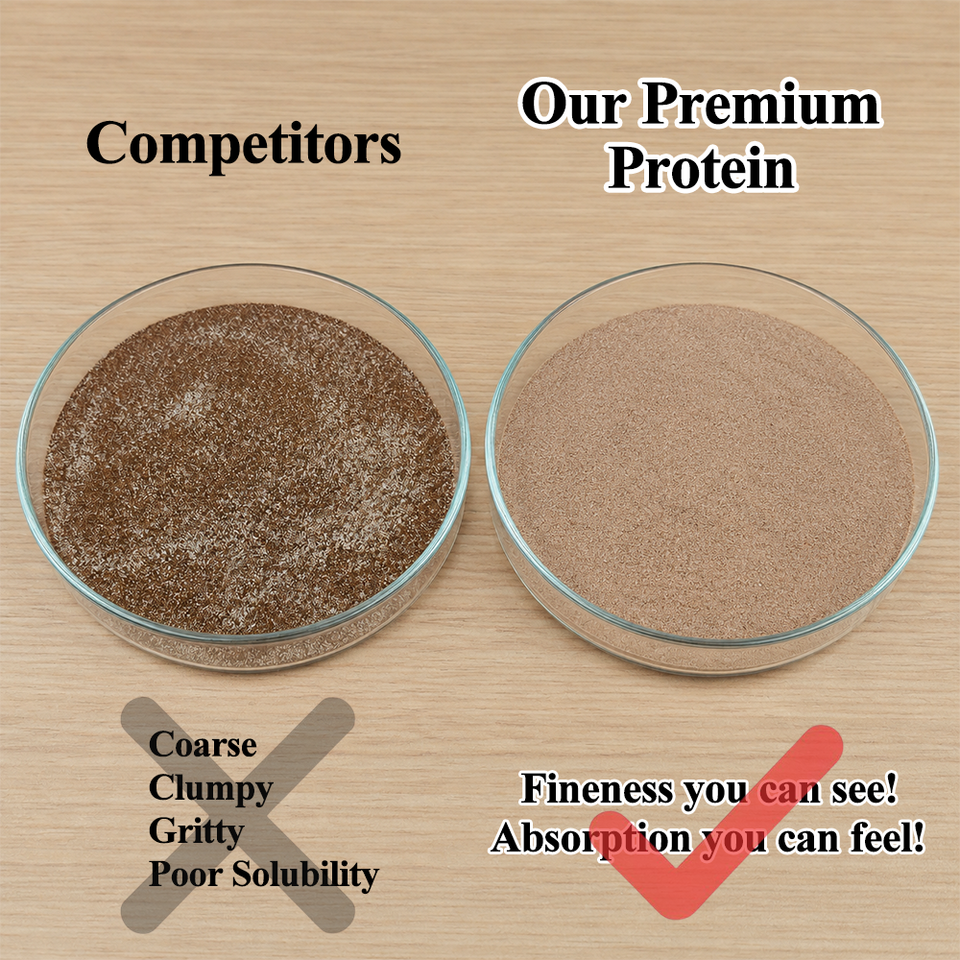 Competitors

Our Premium Protein

Coarse
Clumpy
Gritty
Poor Solubility

Fineness you can see!
Absorption you can feel!